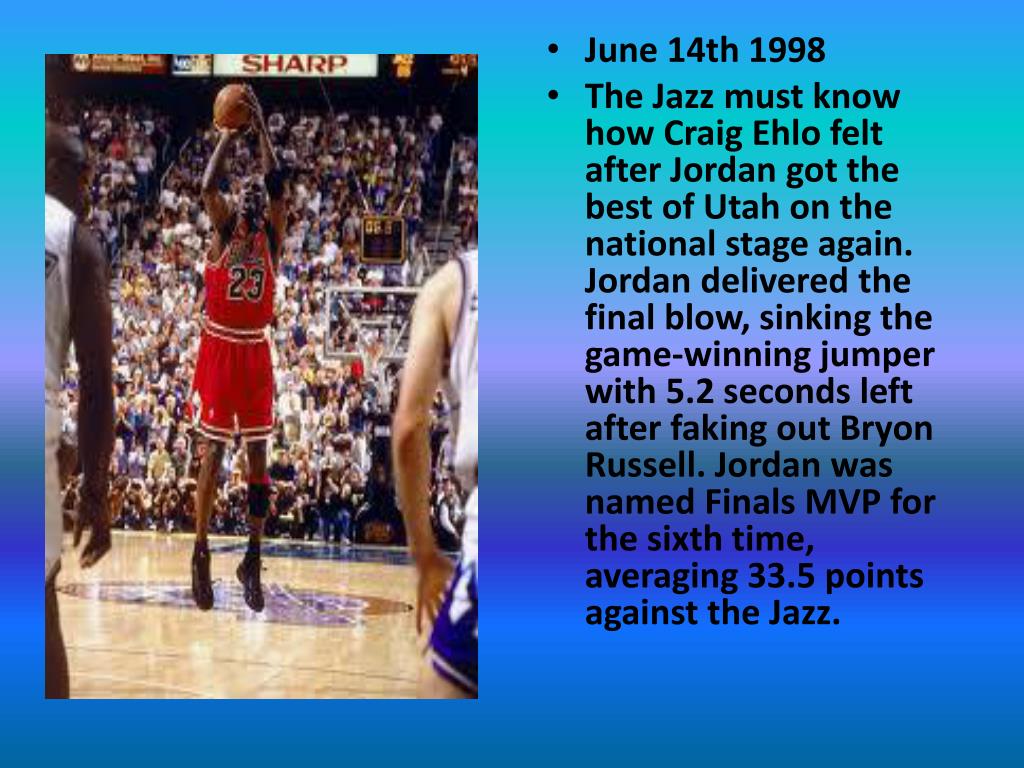 SHARP

23

• June 14th 1998
• The Jazz must know how Craig Ehlo felt after Jordan got the best of Utah on the national stage again. Jordan delivered the final blow, sinking the game-winning jumper with 5.2 seconds left after faking out Bryon Russell. Jordan was named Finals MVP for the sixth time, averaging 33.5 points against the Jazz.